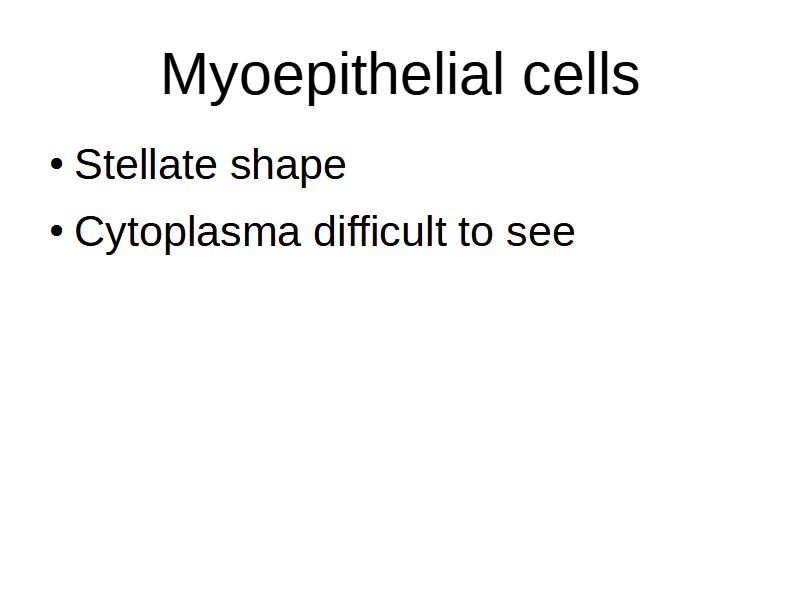 Myoepithelial cells

• Stellate shape
• Cytoplasma difficult to see